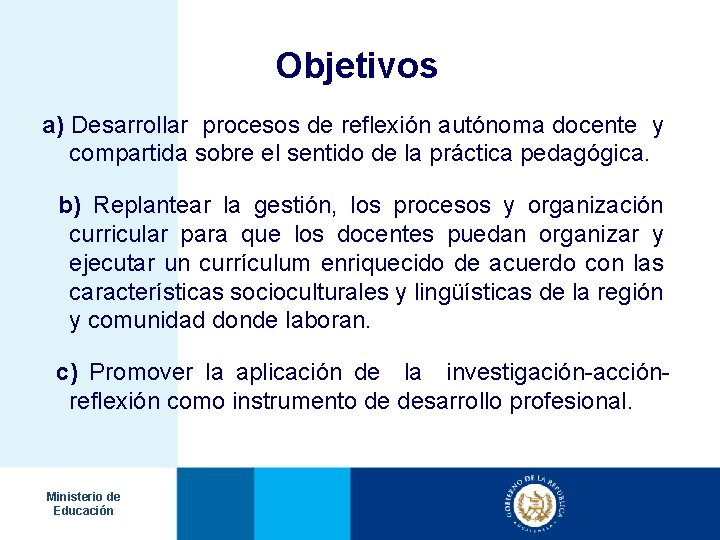 Objetivos

a) Desarrollar procesos de reflexión autónoma docente y compartida sobre el sentido de la práctica pedagógica.

b) Replantear la gestión, los procesos y organización curricular para que los docentes puedan organizar y ejecutar un currículum enriquecido de acuerdo con las características socioculturales y lingüísticas de la región y comunidad donde laboran.

c) Promover la aplicación de la investigación-acción-reflexión como instrumento de desarrollo profesional.

Ministerio de Educación

GOBIERNO DE LA REPÚBLICA GUATEMALA